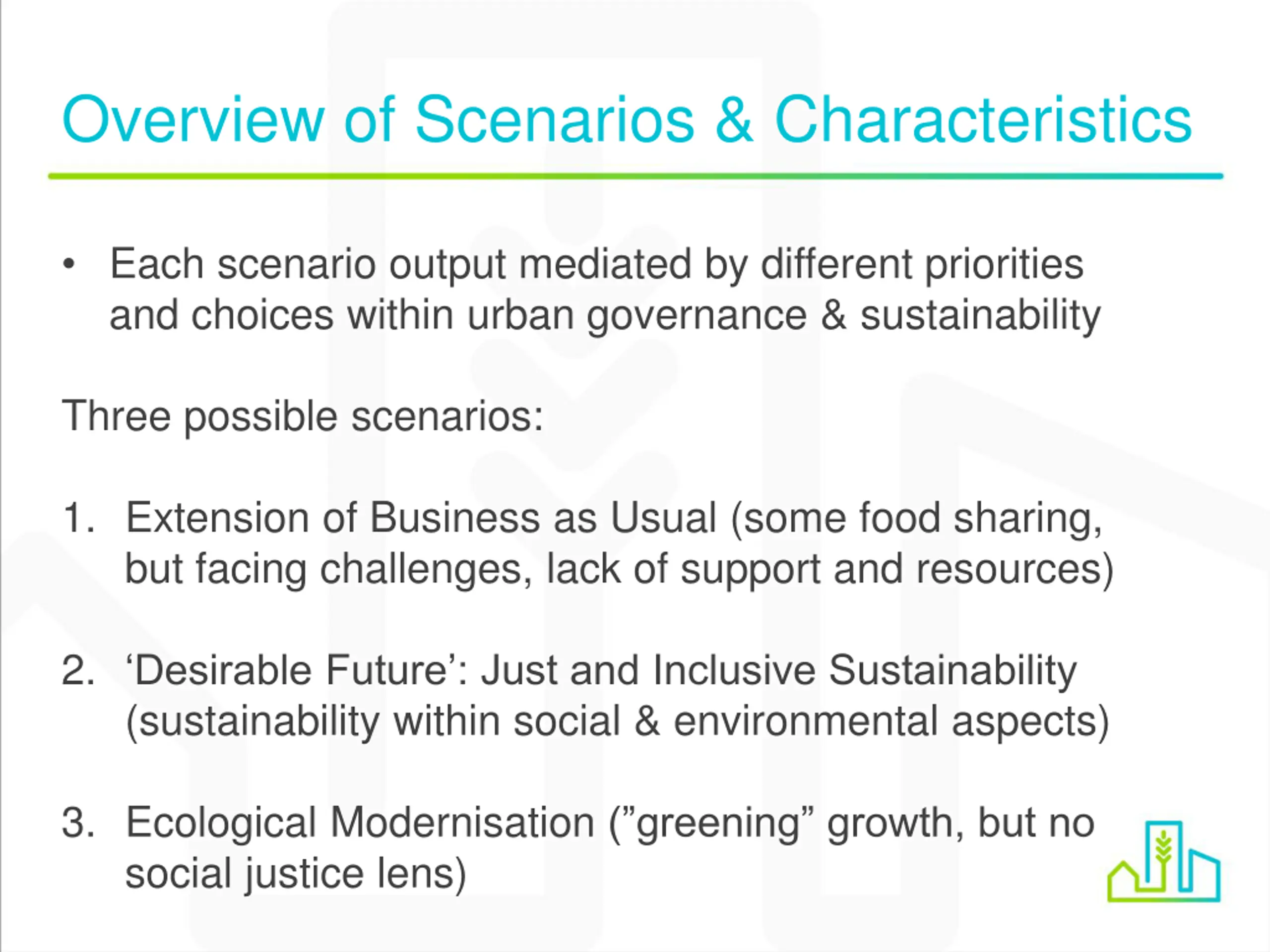 Overview of Scenarios & Characteristics

• Each scenario output mediated by different priorities and choices within urban governance & sustainability

Three possible scenarios:

1. Extension of Business as Usual (some food sharing, but facing challenges, lack of support and resources)

2. ‘Desirable Future’: Just and Inclusive Sustainability (sustainability within social & environmental aspects)

3. Ecological Modernisation (”greening” growth, but no social justice lens)